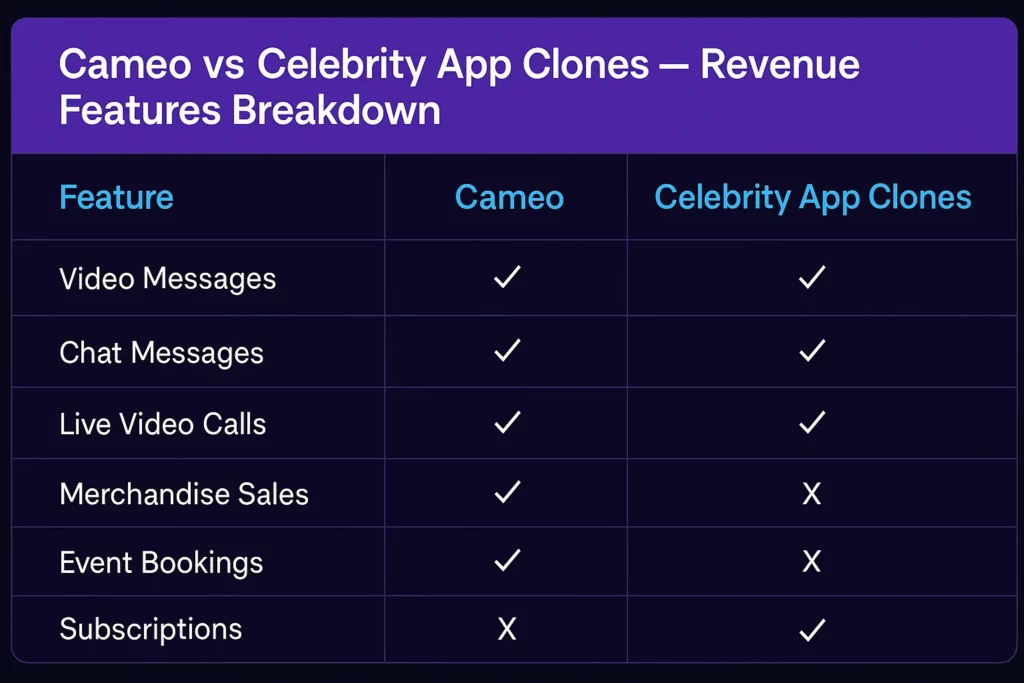 Cameo vs Celebrity App Clones — Revenue Features Breakdown

| Feature | Cameo | Celebrity App Clones |
|---|---|---|
| Video Messages | ✓ | ✓ |
| Chat Messages | ✓ | ✓ |
| Live Video Calls | ✓ | ✓ |
| Merchandise Sales | ✓ | X |
| Event Bookings | ✓ | X |
| Subscriptions | X | ✓ |